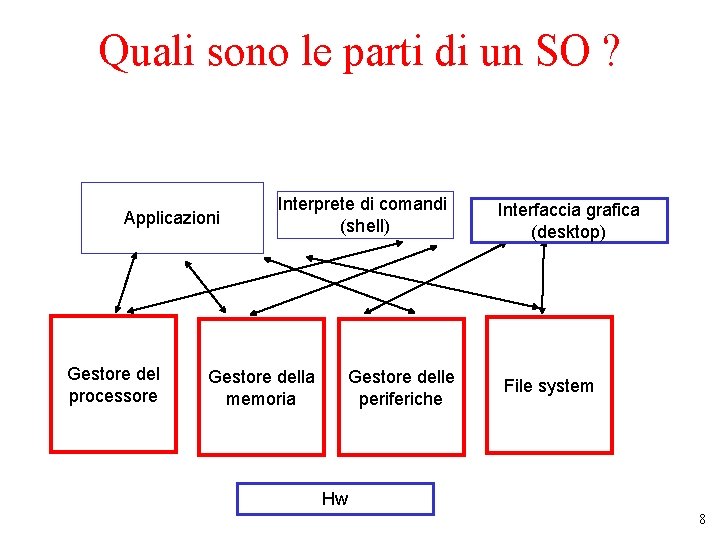 Quali sono le parti di un SO ?

Applicazioni

Interprete di comandi (shell)

Interfaccia grafica (desktop)

Gestore del processore

Gestore della memoria

Gestore delle periferiche

File system

Hw

8